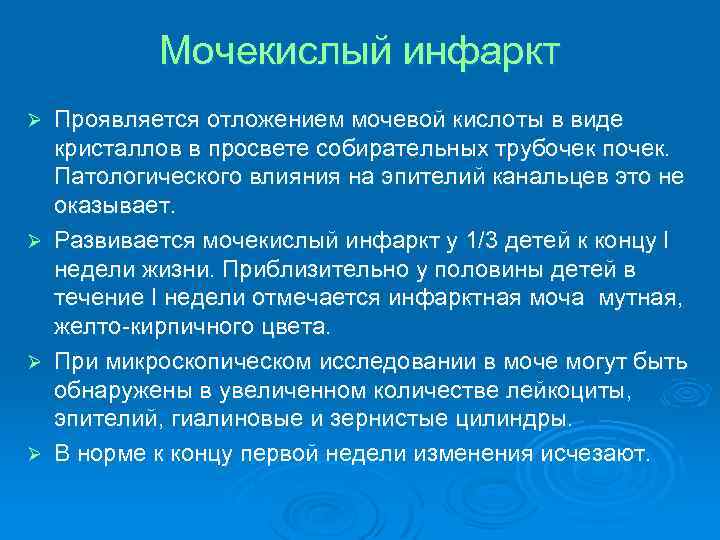 Мочекислый инфаркт

➢ Проявляется отложением мочевой кислоты в виде кристаллов в просвете собирательных трубочек почек. Патологического влияния на эпителий канальцев это не оказывает.

➢ Развивается мочекислый инфаркт у 1/3 детей к концу I недели жизни. Приблизительно у половины детей в течение I недели отмечается инфарктная моча мутная, желто-кирпичного цвета.

➢ При микроскопическом исследовании в моче могут быть обнаружены в увеличенном количестве лейкоциты, эпителий, гиалиновые и зернистые цилиндры.

➢ В норме к концу первой недели изменения исчезают.